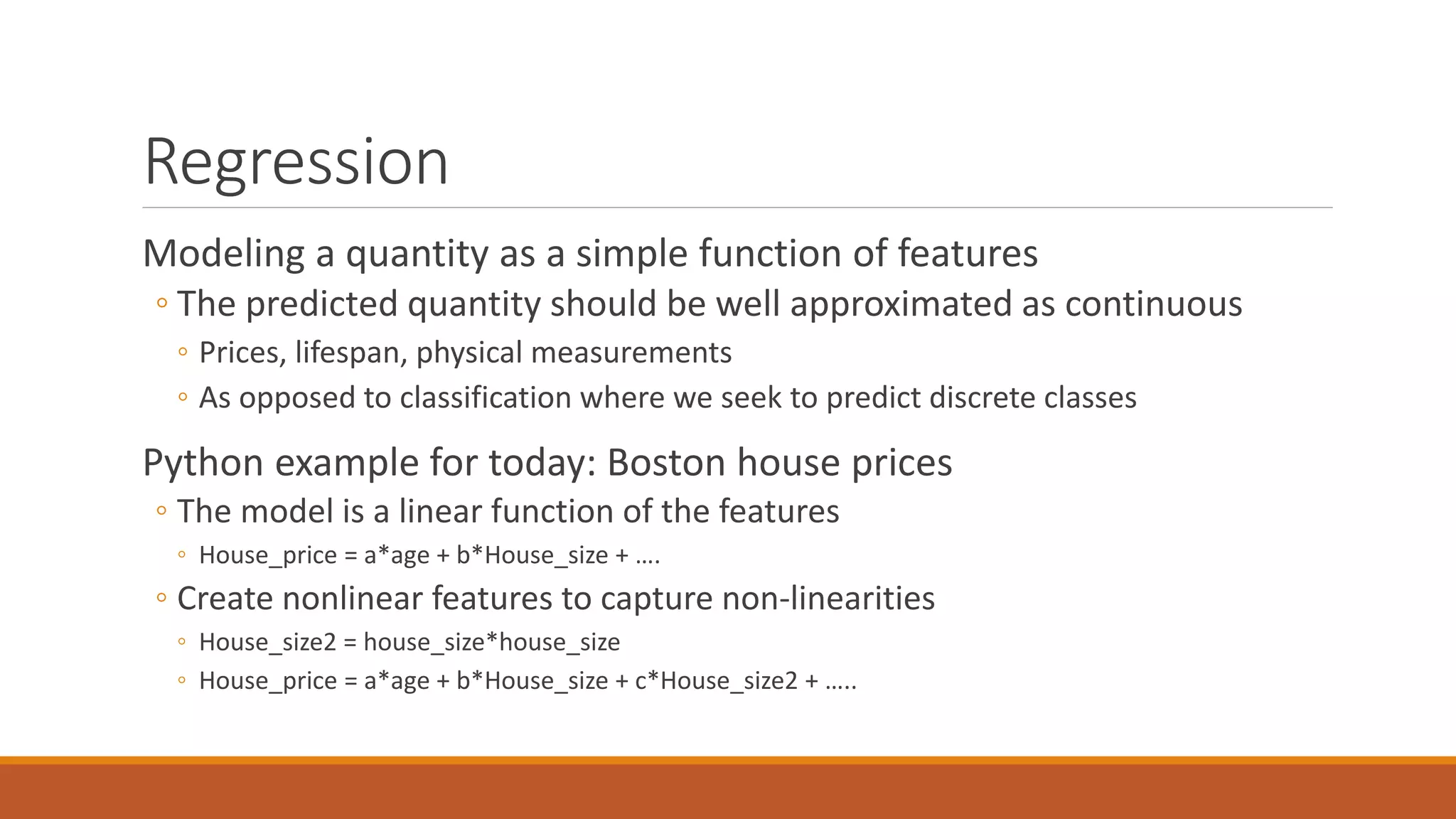 Regression

Modeling a quantity as a simple function of features

◦ The predicted quantity should be well approximated as continuous

◦ Prices, lifespan, physical measurements

◦ As opposed to classification where we seek to predict discrete classes

Python example for today: Boston house prices

◦ The model is a linear function of the features

◦ House_price = a*age + b*House_size + ….

◦ Create nonlinear features to capture non-linearities

◦ House_size2 = house_size*house_size

◦ House_price = a*age + b*House_size + c*House_size2 + …..